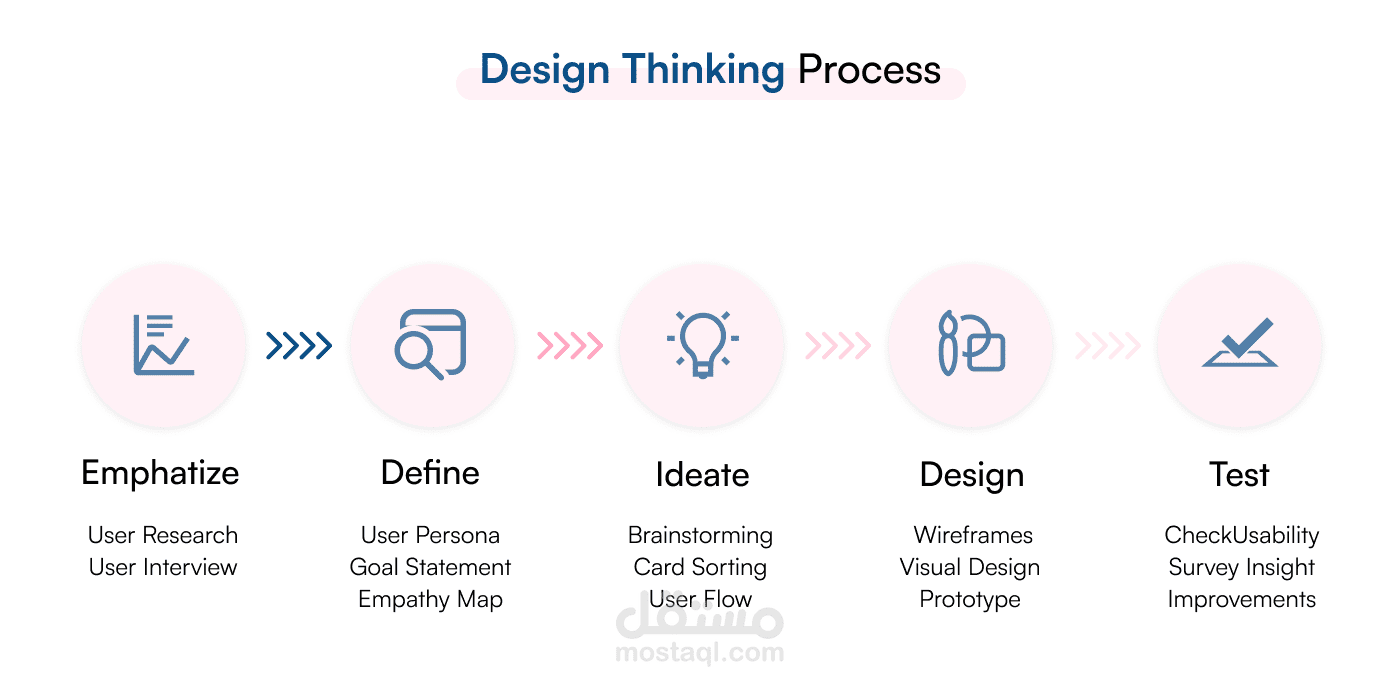 Design Thinking Process

Emphatize

User Research
User Interview

Define

User Persona
Goal Statement
Empathy Map

Ideate

Brainstorming
Card Sorting
User Flow

Design

Wireframes
Visual Design
Prototype

Test

CheckUsability
Survey Insight
Improvements

مستقل
mostaql.com